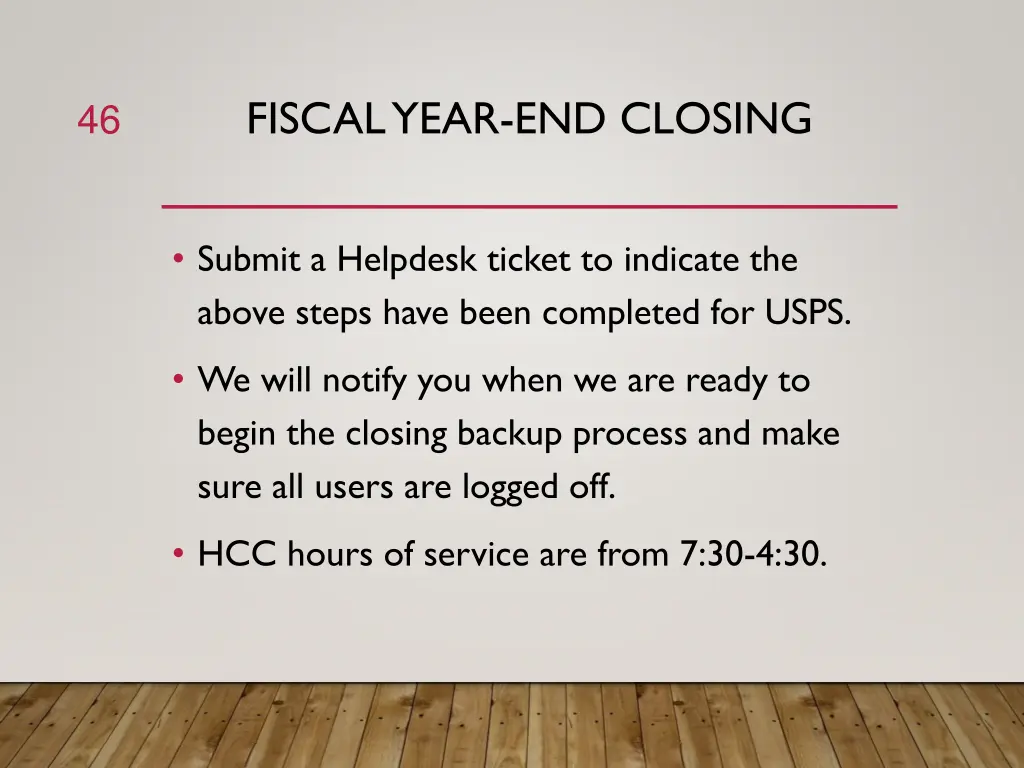 46

FISCAL YEAR-END CLOSING

• Submit a Helpdesk ticket to indicate the above steps have been completed for USPS.

• We will notify you when we are ready to begin the closing backup process and make sure all users are logged off.

• HCC hours of service are from 7:30-4:30.